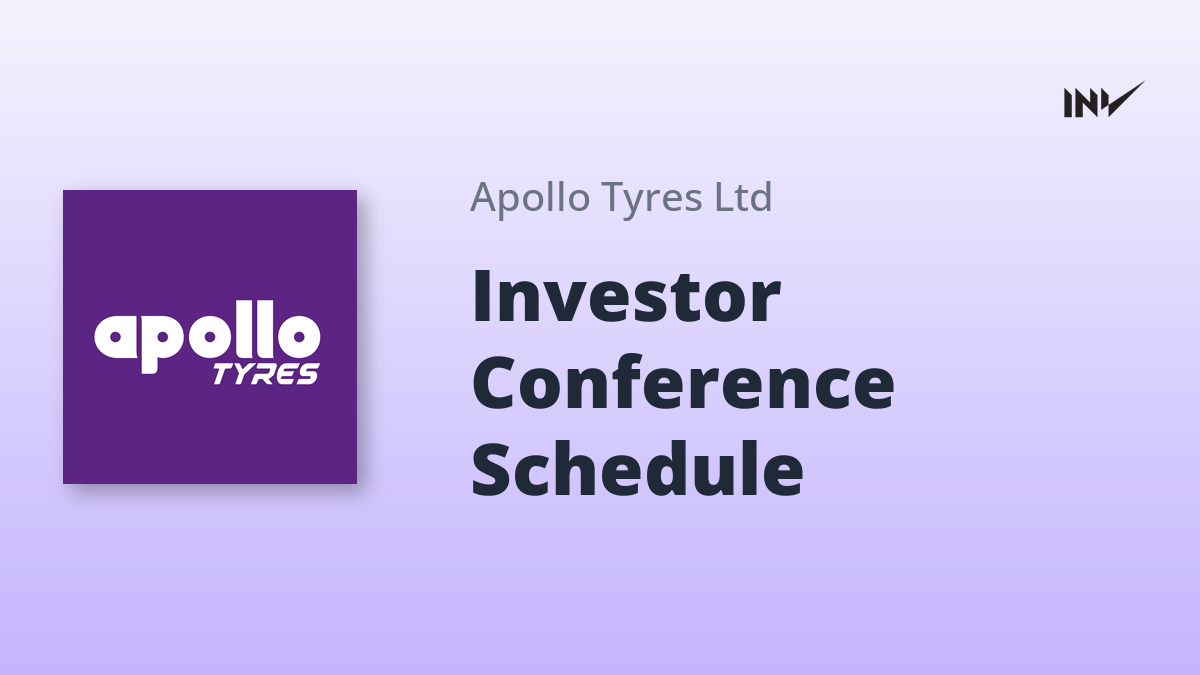 INV

apollo TYRES

Apollo Tyres Ltd

Investor Conference Schedule